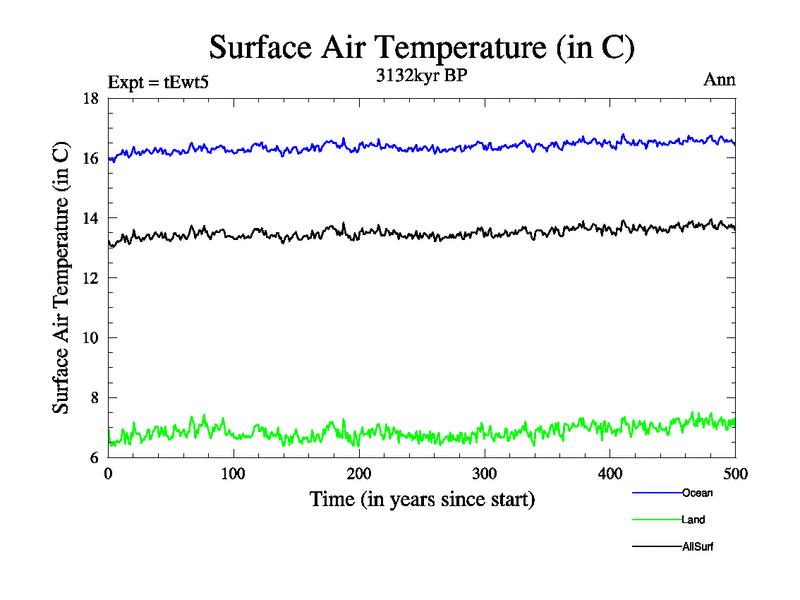 Surface Air Temperature (in C)

Expt = tEwt5
3132kyr BP
Ann

Surface Air Temperature (in C)

18
16
14
12
10
8
6

0
100
200
300
400
500

Time (in years since start)

Ocean
Land
AllSurf